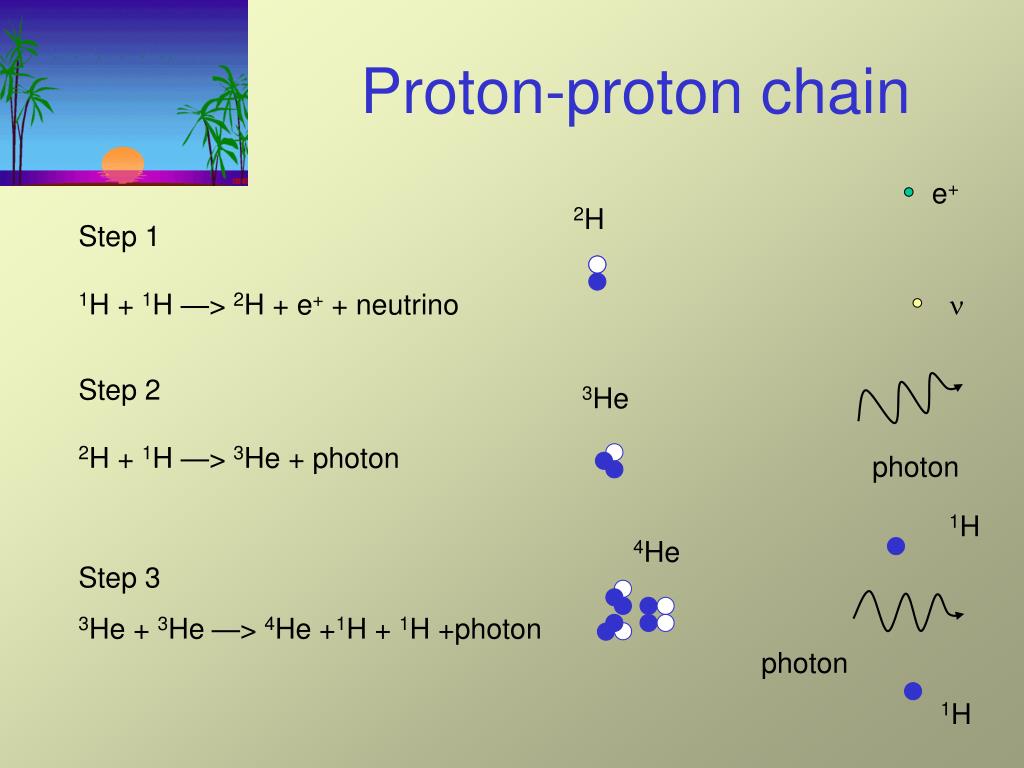 Proton-proton chain

Step 1

$^1$H + $^1$H —> $^2$H + e$^+$ + neutrino

$^2$H

e$^+$

$\nu$

Step 2

$^2$H + $^1$H —> $^3$He + photon

$^3$He

photon

Step 3

$^3$He + $^3$He —> $^4$He +$^1$H + $^1$H +photon

$^4$He

$^1$H

photon

$^1$H